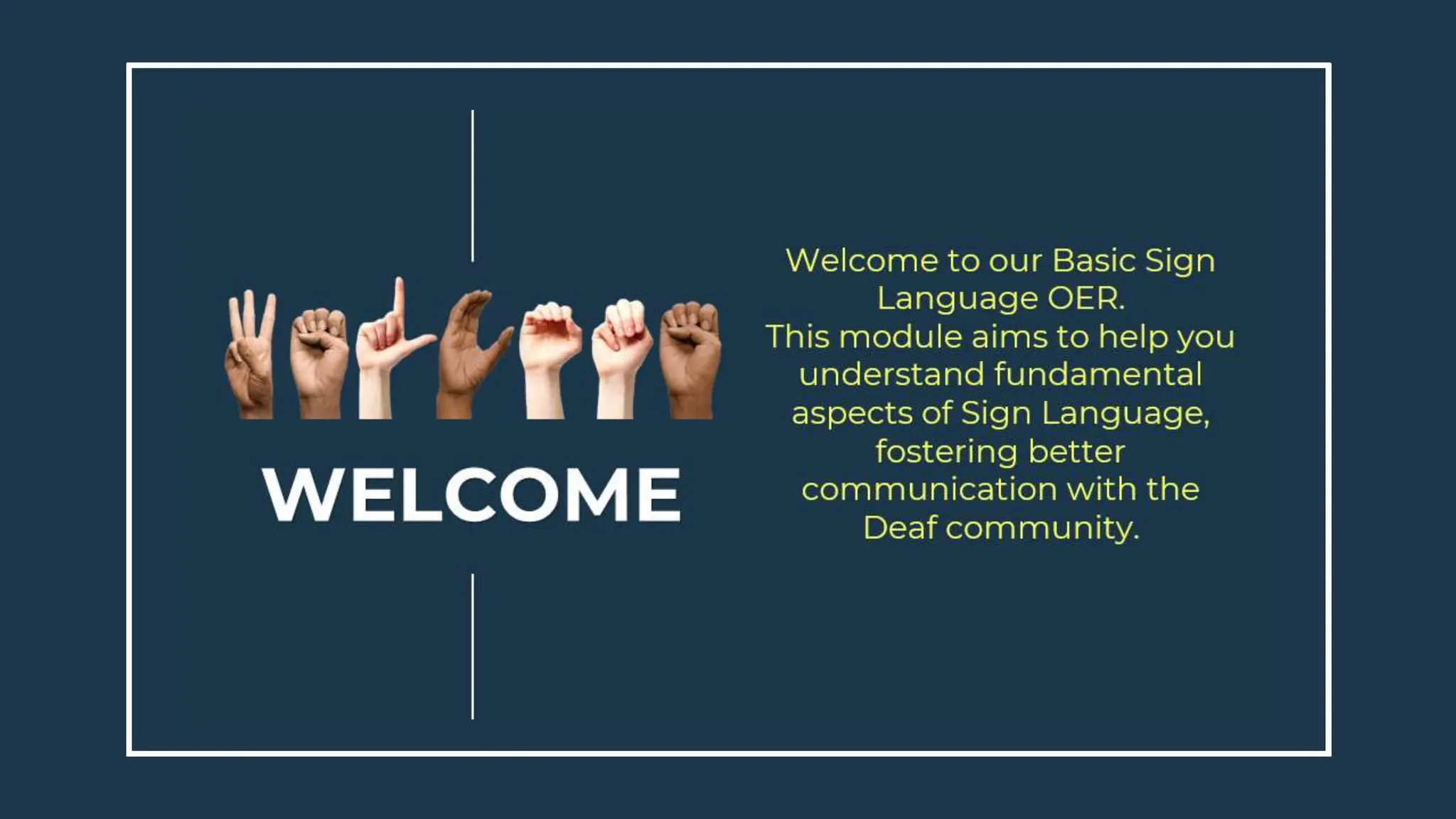 WELCOME

Welcome to our Basic Sign Language OER.
This module aims to help you understand fundamental aspects of Sign Language, fostering better communication with the Deaf community.